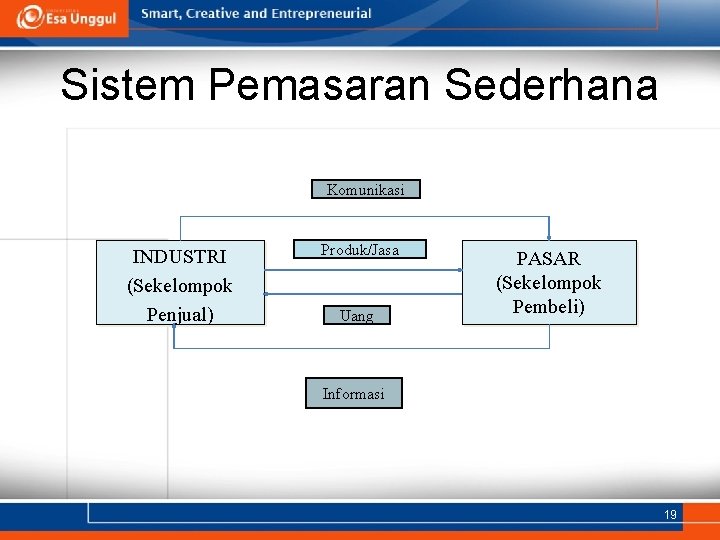 Esa Unggul

Smart, Creative and Entrepreneurial

Sistem Pemasaran Sederhana

Komunikasi

INDUSTRI (Sekelompok Penjual)

Produk/Jasa

PASAR (Sekelompok Pembeli)

Uang

Informasi

19